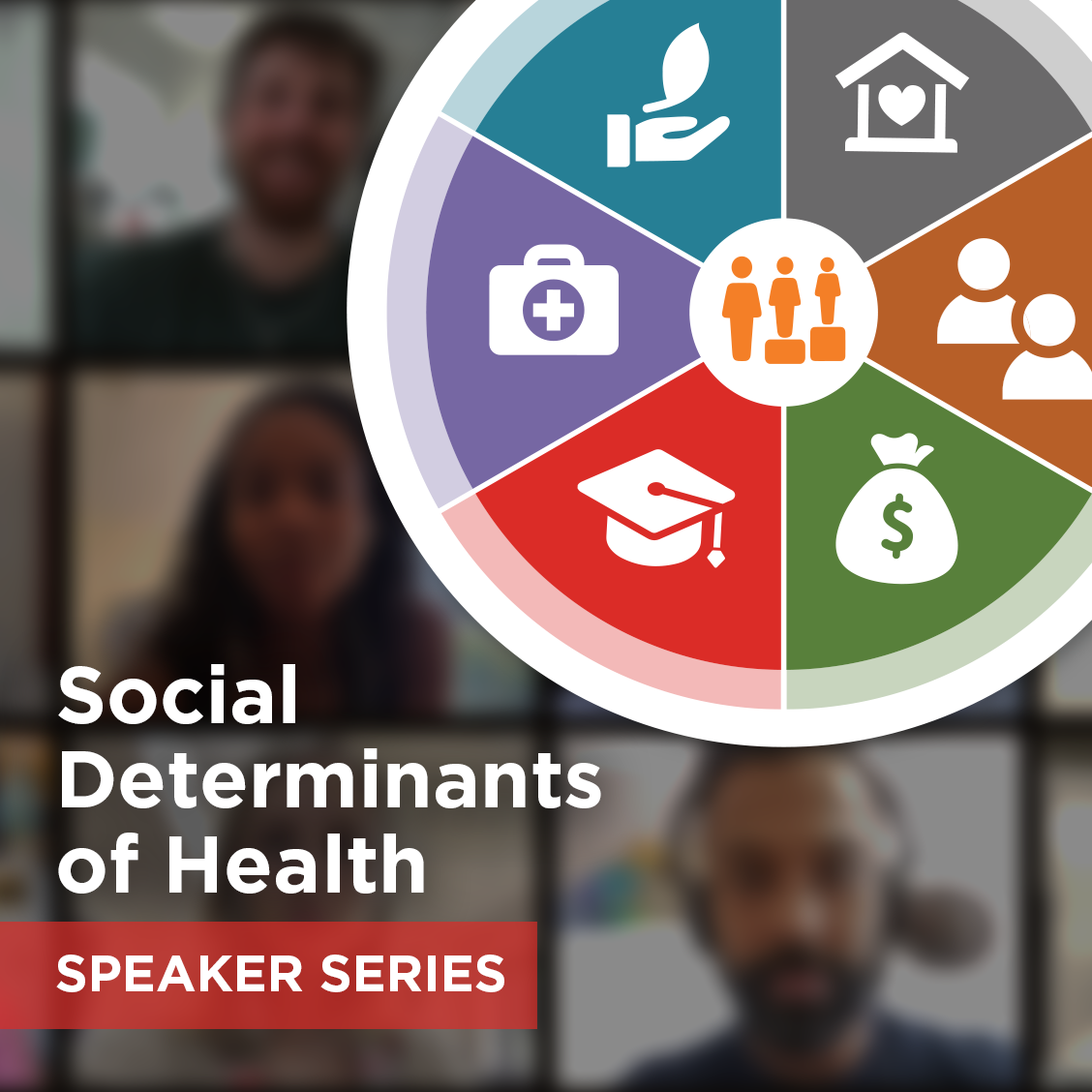 $

Social Determinants of Health

SPEAKER SERIES